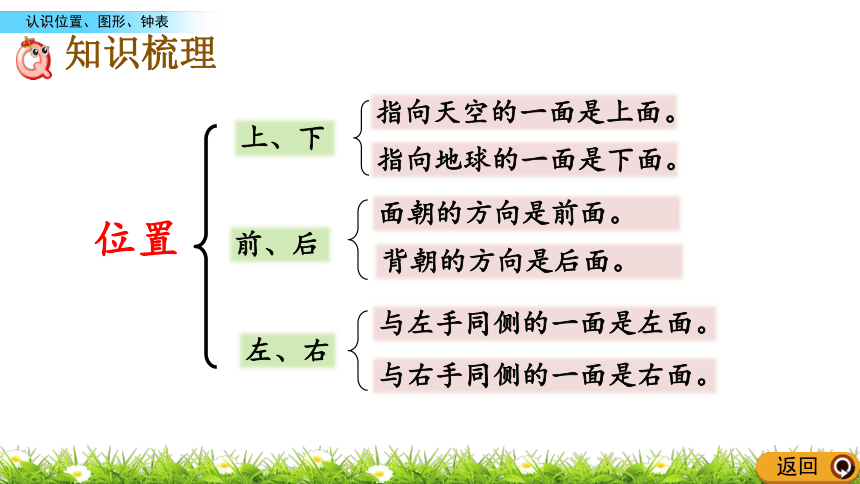 认识位置、图形、钟表

知识梳理

位置

上、下

指向天空的一面是上面。

指向地球的一面是下面。

前、后

面朝的方向是前面。

背朝的方向是后面。

左、右

与左手同侧的一面是左面。

与右手同侧的一面是右面。

返回